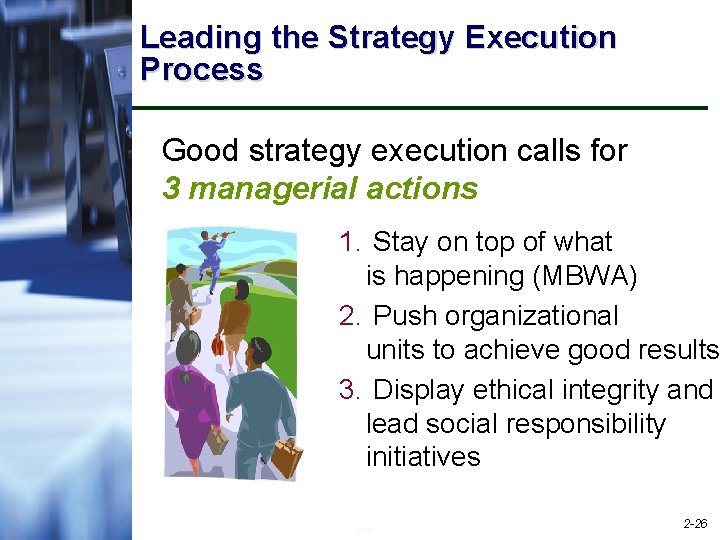 Leading the Strategy Execution Process

Good strategy execution calls for
3 managerial actions

1. Stay on top of what is happening (MBWA)
2. Push organizational units to achieve good results
3. Display ethical integrity and lead social responsibility initiatives

2-26